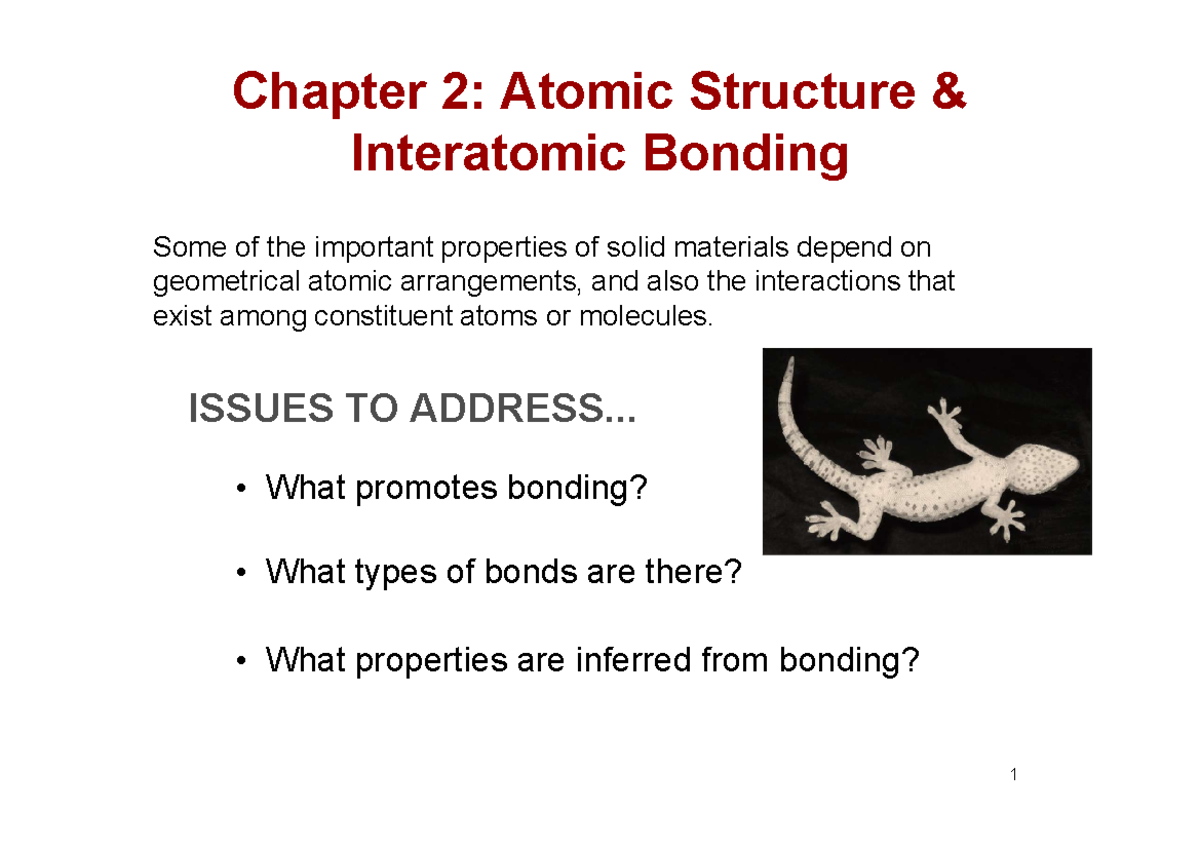 Chapter 2: Atomic Structure & Interatomic Bonding

Some of the important properties of solid materials depend on geometrical atomic arrangements, and also the interactions that exist among constituent atoms or molecules.

ISSUES TO ADDRESS...

• What promotes bonding?

• What types of bonds are there?

• What properties are inferred from bonding?

1